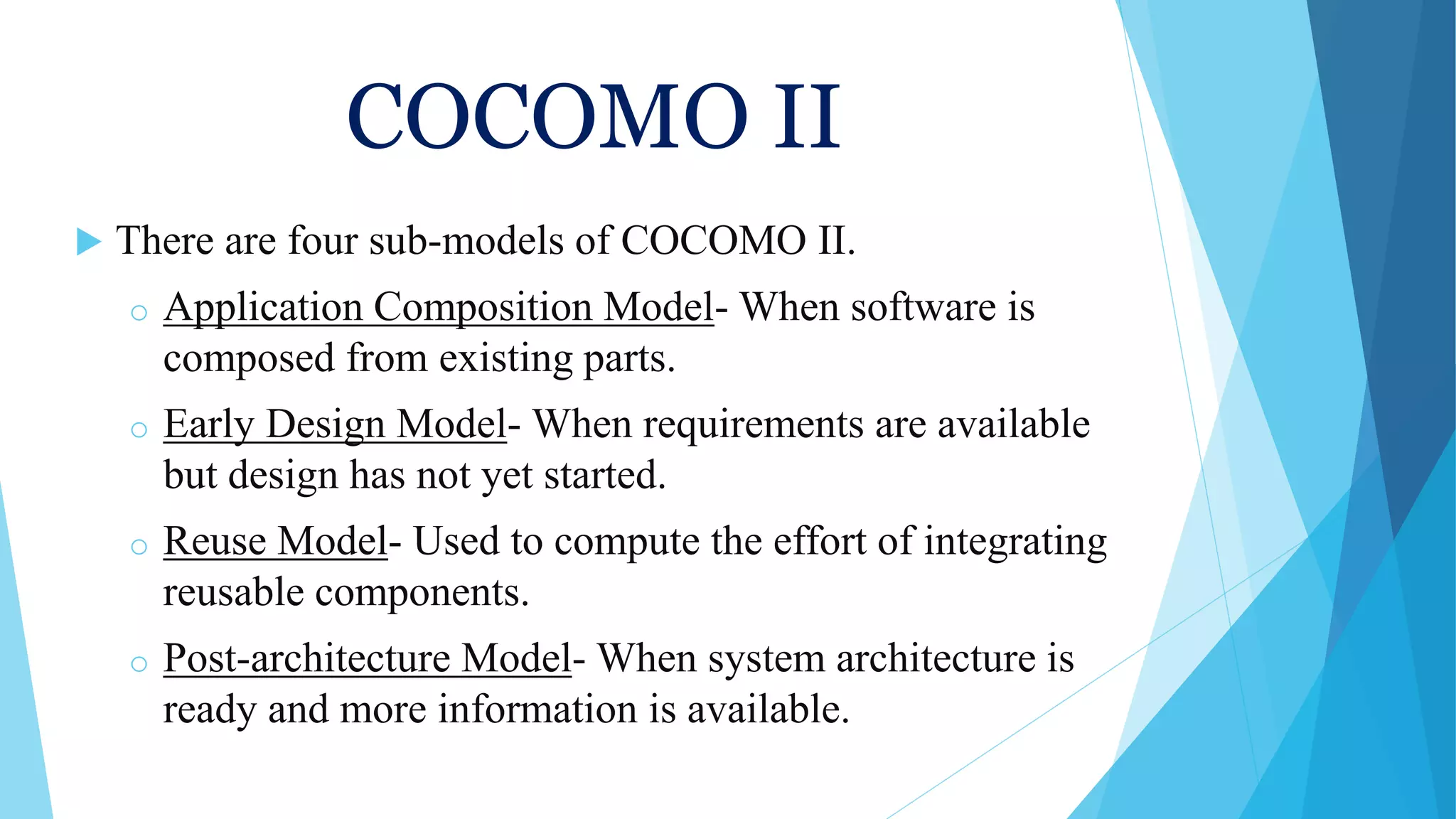 COCOMO II

There are four sub-models of COCOMO II.

Application Composition Model- When software is composed from existing parts.

Early Design Model- When requirements are available but design has not yet started.

Reuse Model- Used to compute the effort of integrating reusable components.

Post-architecture Model- When system architecture is ready and more information is available.